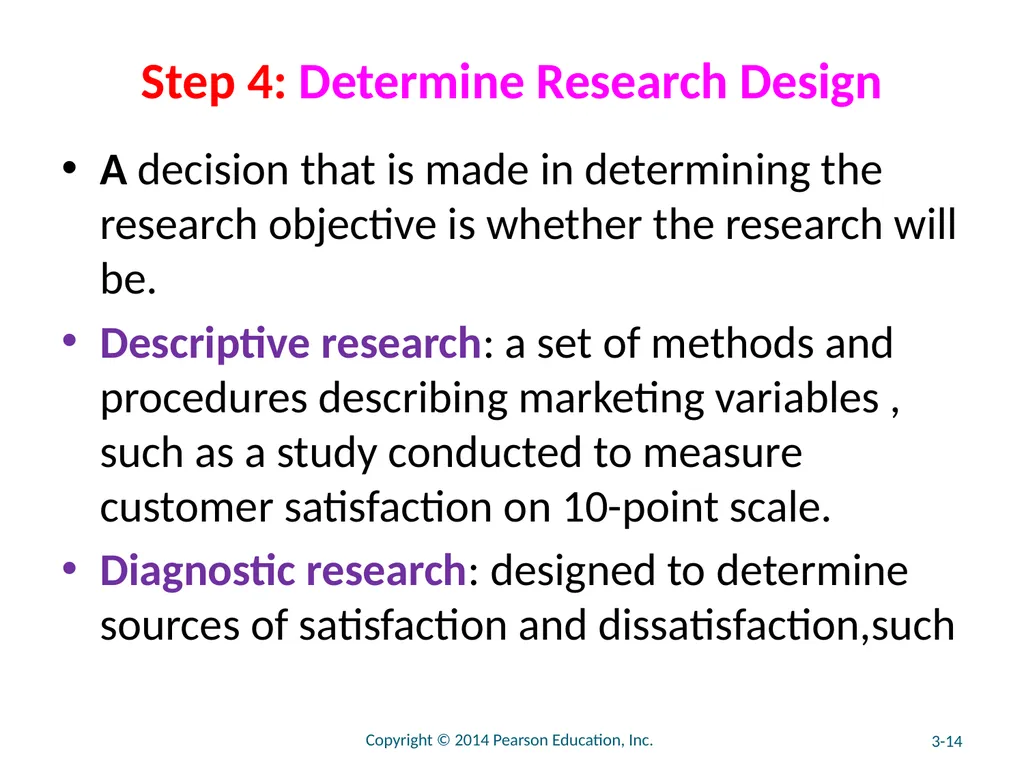 Step 4: Determine Research Design

• A decision that is made in determining the research objective is whether the research will be.

• Descriptive research: a set of methods and procedures describing marketing variables , such as a study conducted to measure customer satisfaction on 10-point scale.

• Diagnostic research: designed to determine sources of satisfaction and dissatisfaction,such

Copyright © 2014 Pearson Education, Inc.

3-14